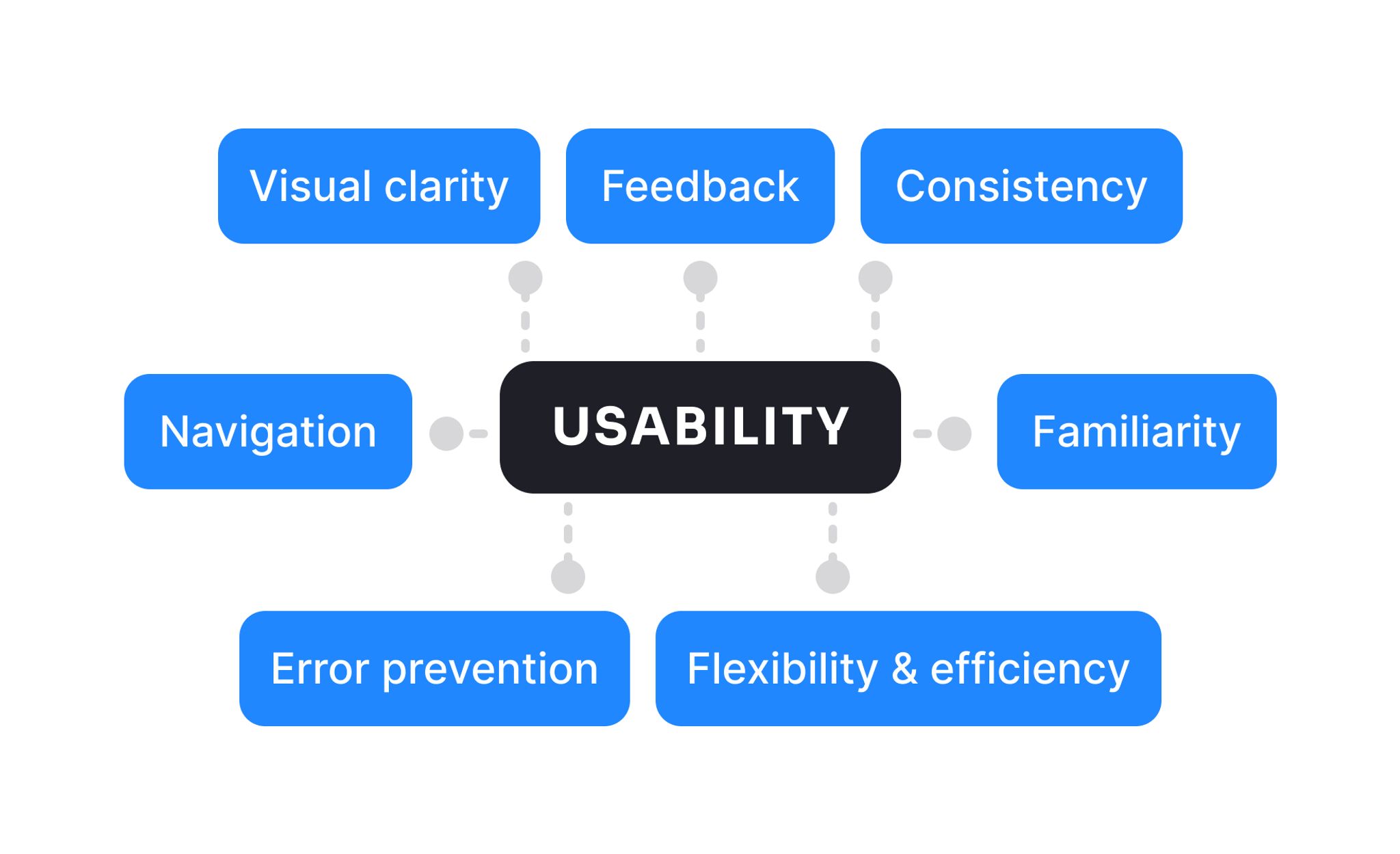 Visual clarity

Feedback

Consistency

Navigation

USABILITY

Familiarity

Error prevention

Flexibility & efficiency